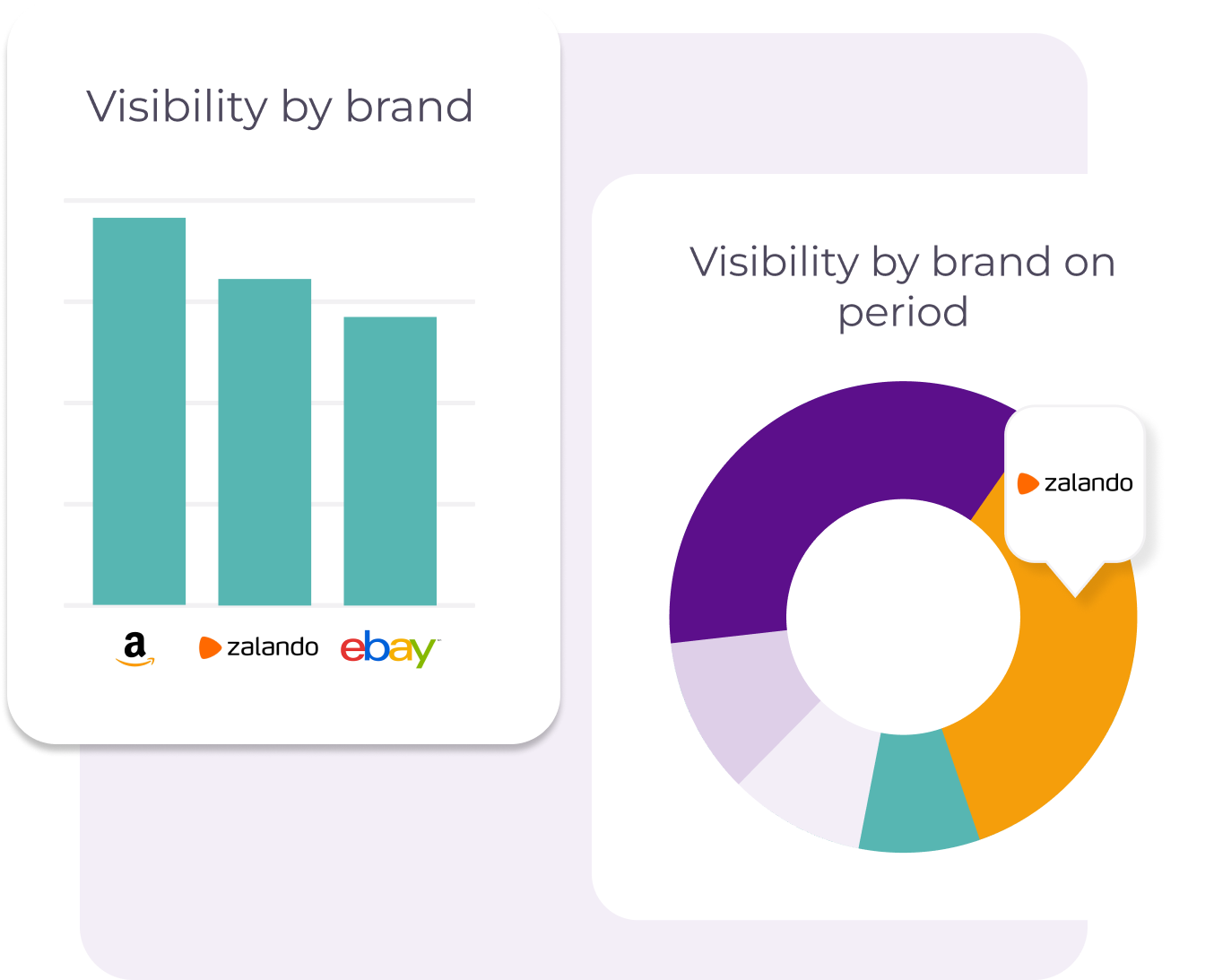 Visibility by brand

a zalando ebay

Visibility by brand on period

zalando